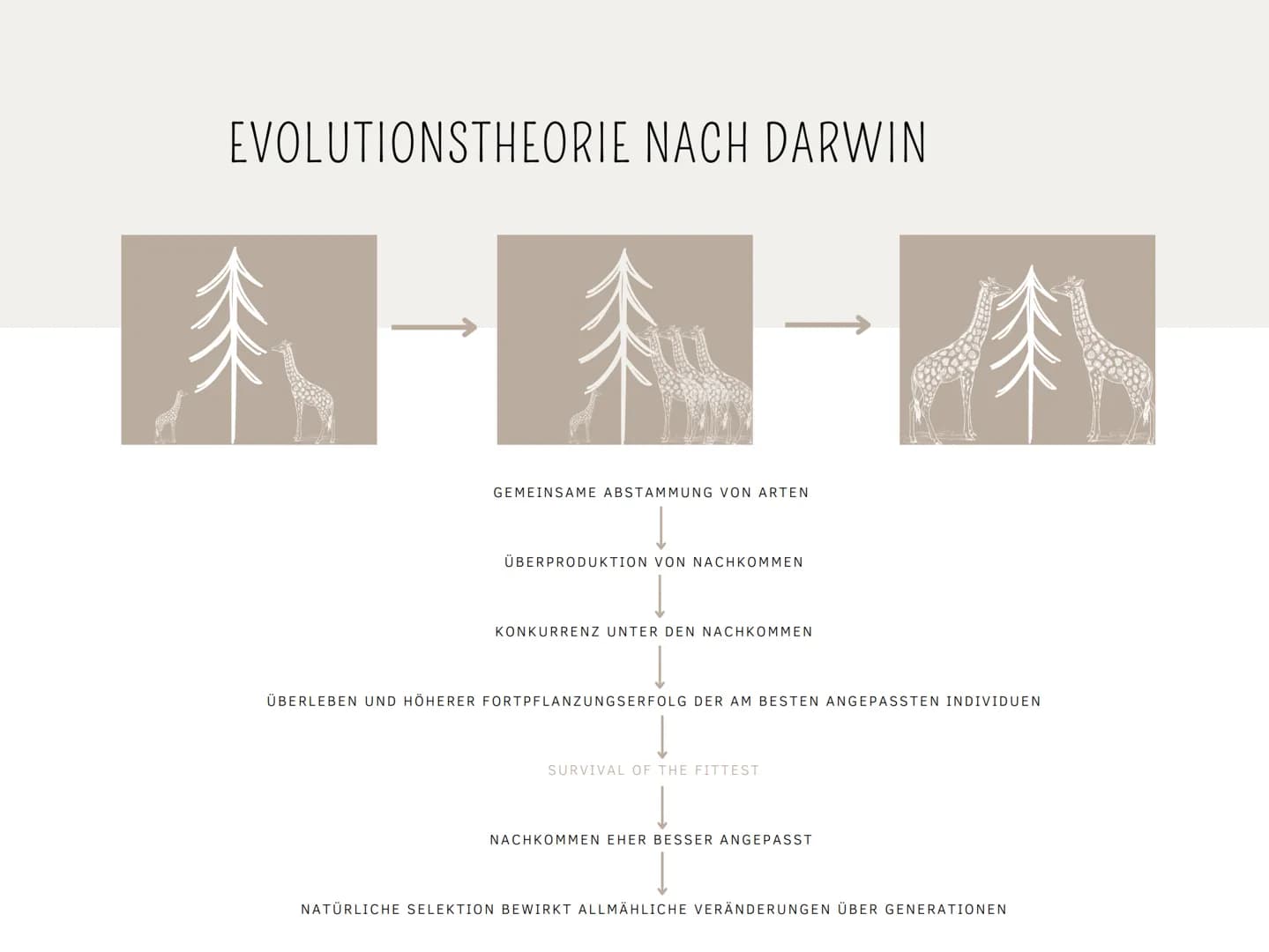 EVOLUTIONSTHEORIE NACH DARWIN

GEMEINSAME ABSTAMMUNG VON ARTEN

ÜBERPRODUKTION VON NACHKOMMEN

KONKURRENZ UNTER DEN NACHKOMMEN

ÜBERLEBEN UND HÖHERER FORTPFLANZUNGSERFOLG DER AM BESTEN ANGEPASSTEN INDIVIDUEN

SURVIVAL OF THE FITTEST

NACHKOMMEN EHER BESSER ANGEPASST

NATÜRLICHE SELEKTION BEWIRKT ALLMÄHLICHE VERÄNDERUNGEN ÜBER GENERATIONEN